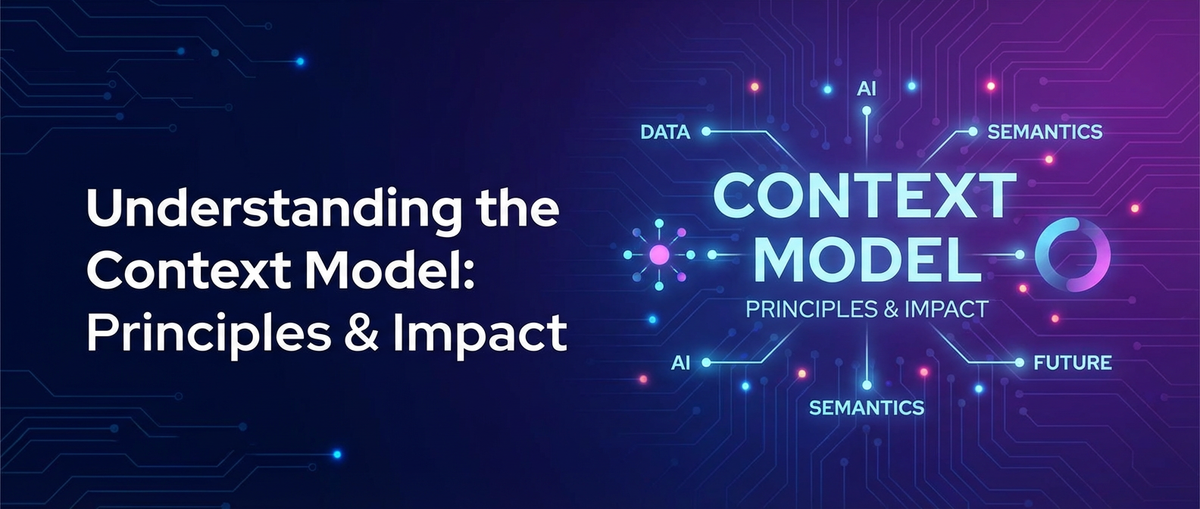 Understanding the Context Model: Principles & Impact

AI

DATA

SEMANTICS

CONTEXT MODEL

PRINCIPLES & IMPACT

AI

FUTURE

SEMANTICS